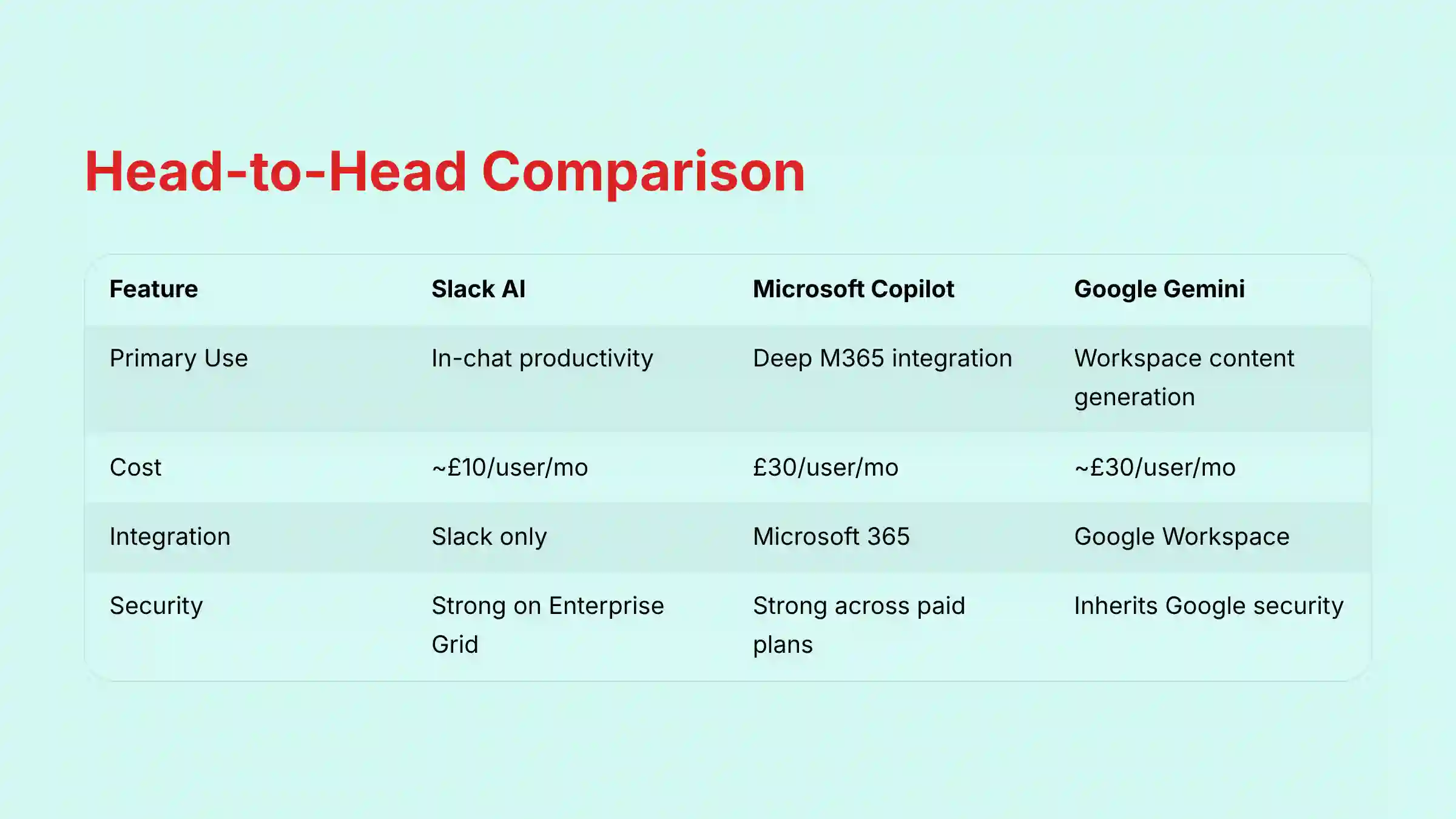 Head-to-Head Comparison

| Feature | Slack AI | Microsoft Copilot | Google Gemini |
|---|---|---|---|
| Primary Use | In-chat productivity | Deep M365 integration | Workspace content generation |
| Cost | ~£10/user/mo | £30/user/mo | ~£30/user/mo |
| Integration | Slack only | Microsoft 365 | Google Workspace |
| Security | Strong on Enterprise Grid | Strong across paid plans | Inherits Google security |